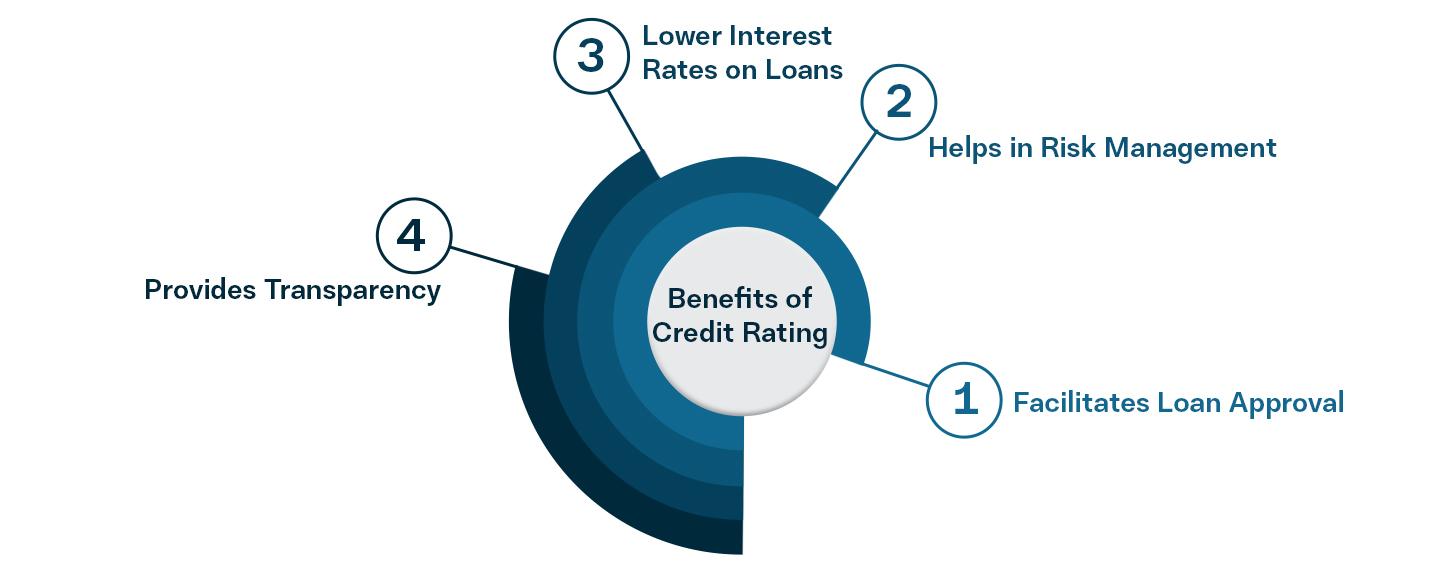 Benefits of Credit Rating

1
Facilitates Loan Approval

2
Helps in Risk Management

3
Lower Interest Rates on Loans

4
Provides Transparency